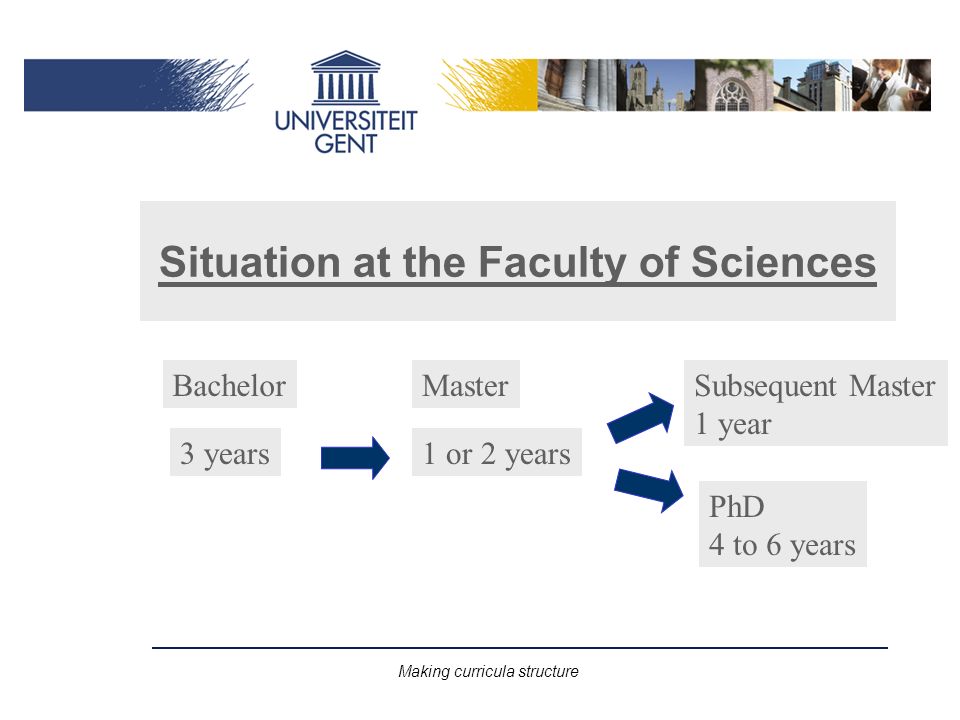 UNIVERSITEIT GENT

Situation at the Faculty of Sciences

Bachelor

3 years

Master

1 or 2 years

Subsequent Master
1 year

PhD
4 to 6 years

Making curricula structure